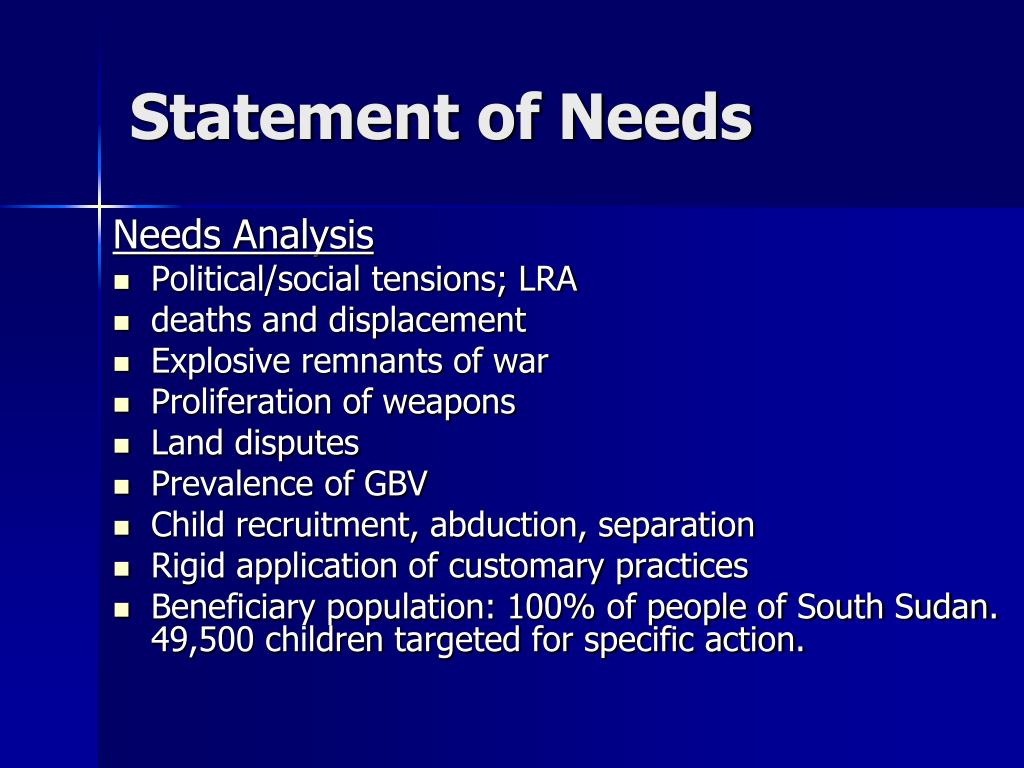 Statement of Needs

Needs Analysis

- Political/social tensions; LRA
- deaths and displacement
- Explosive remnants of war
- Proliferation of weapons
- Land disputes
- Prevalence of GBV
- Child recruitment, abduction, separation
- Rigid application of customary practices
- Beneficiary population: 100% of people of South Sudan. 49,500 children targeted for specific action.